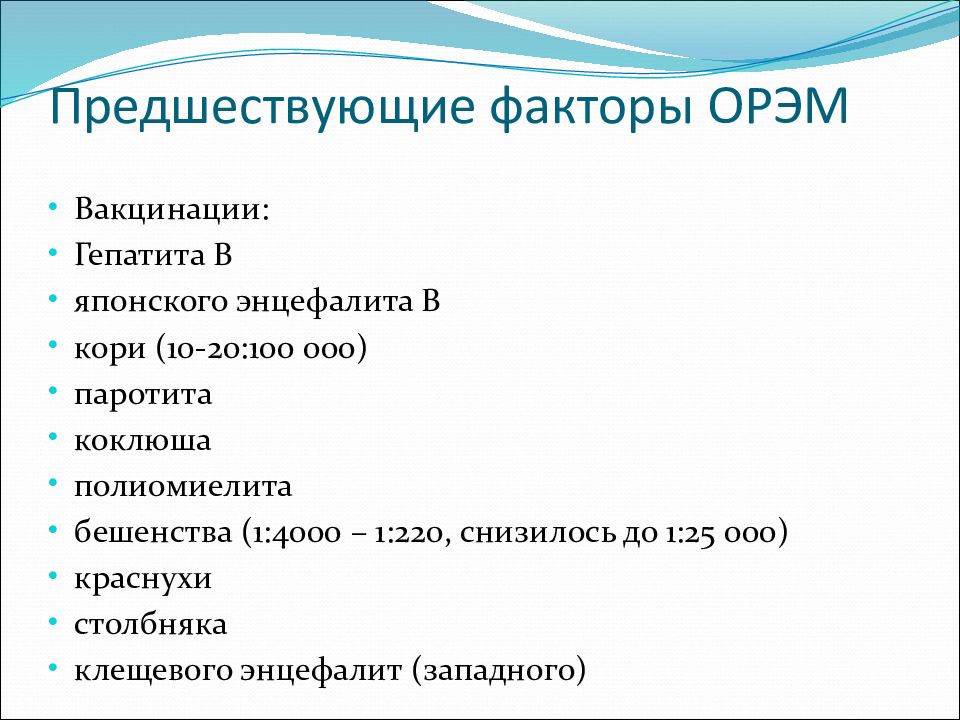 Предшествующие факторы ОРЭМ

• Вакцинации:
• Гепатита В
• японского энцефалита В
• кори (10-20:100 000)
• паротита
• коклюша
• полиомиелита
• бешенства (1:4000 – 1:220, снизилось до 1:25 000)
• краснухи
• столбняка
• клещевого энцефалит (западного)